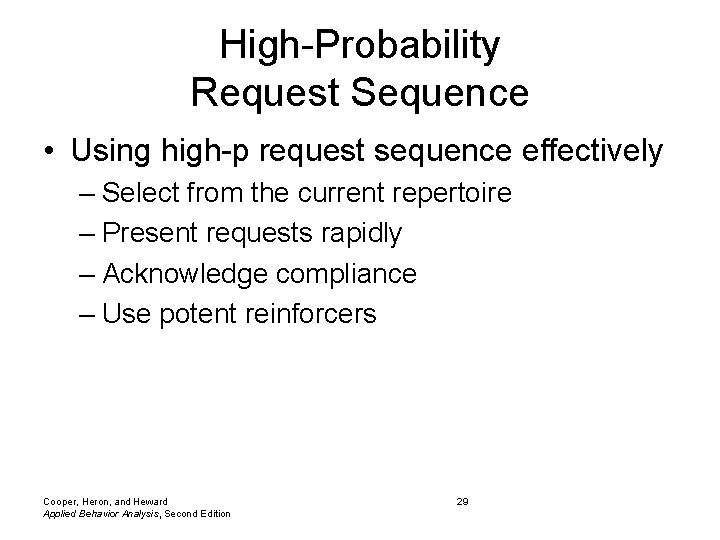 High-Probability Request Sequence

• Using high-p request sequence effectively
– Select from the current repertoire
– Present requests rapidly
– Acknowledge compliance
– Use potent reinforcers

Cooper, Heron, and Heward
Applied Behavior Analysis, Second Edition

29